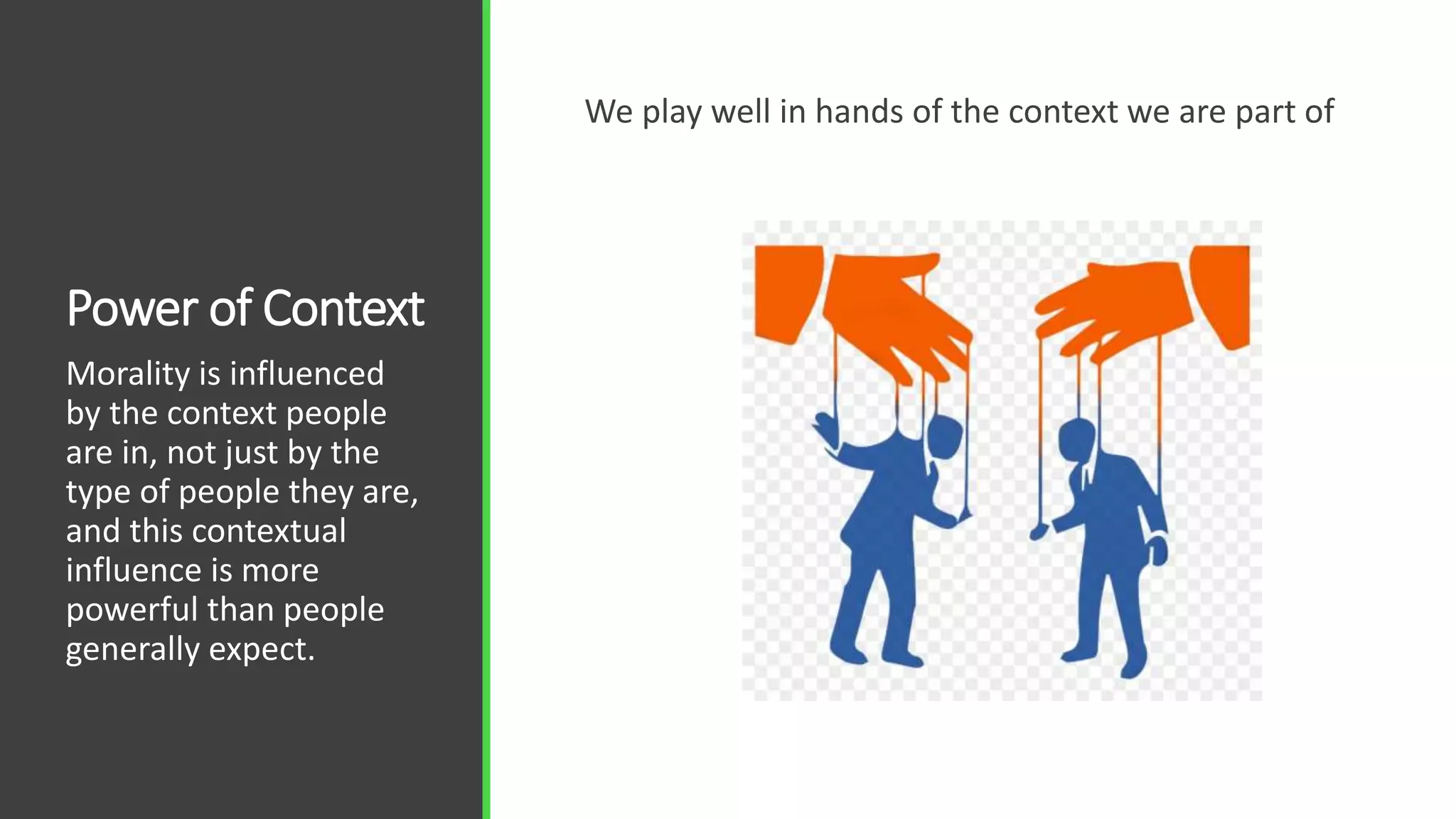 Power of Context

Morality is influenced by the context people are in, not just by the type of people they are, and this contextual influence is more powerful than people generally expect.

We play well in hands of the context we are part of